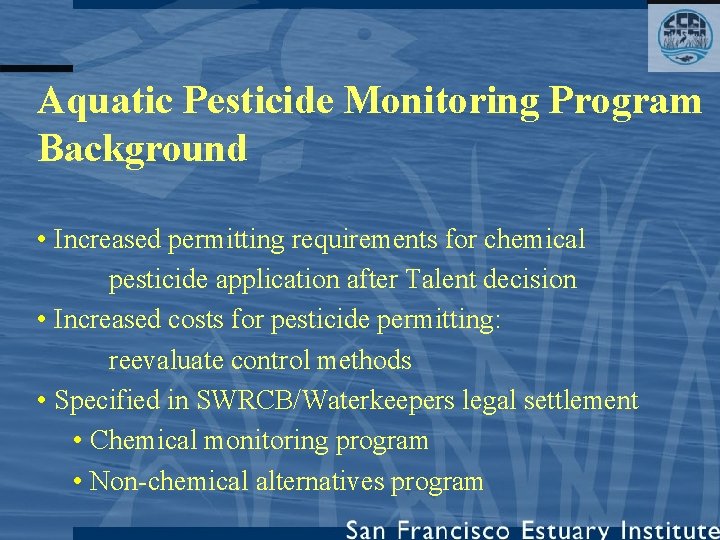 SFEI

Aquatic Pesticide Monitoring Program Background

• Increased permitting requirements for chemical pesticide application after Talent decision
• Increased costs for pesticide permitting: reevaluate control methods
• Specified in SWRCB/Waterkeepers legal settlement
• Chemical monitoring program
• Non-chemical alternatives program

San Francisco Estuary Institute